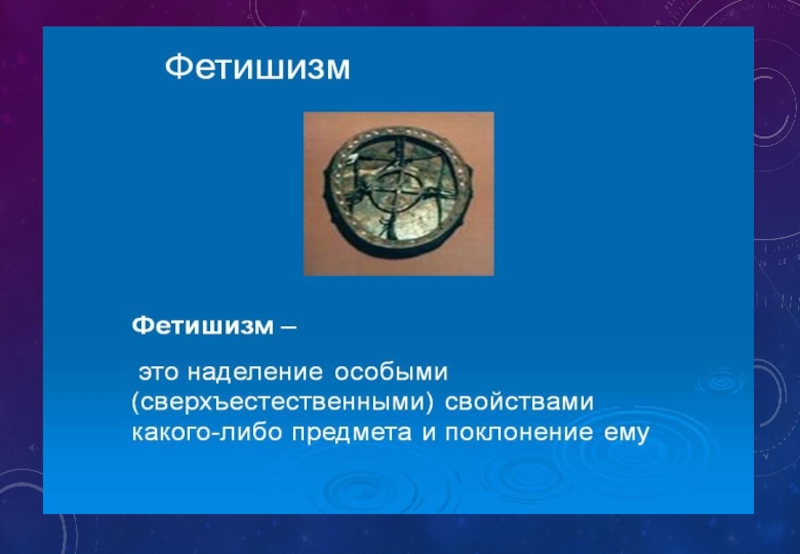 Фетишизм

Фетишизм –

это наделение особыми (сверхъестественными) свойствами какого-либо предмета и поклонение ему